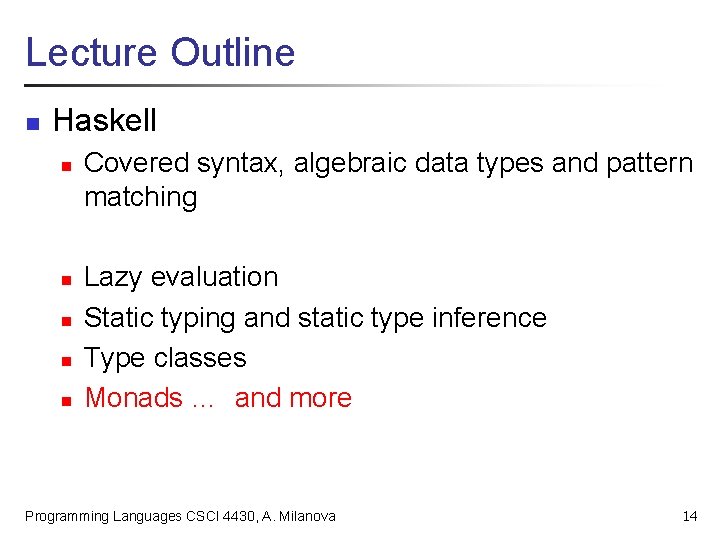 Lecture Outline

Haskell

Covered syntax, algebraic data types and pattern matching

Lazy evaluation

Static typing and static type inference

Type classes

Monads … and more

Programming Languages CSCI 4430, A. Milanova

14